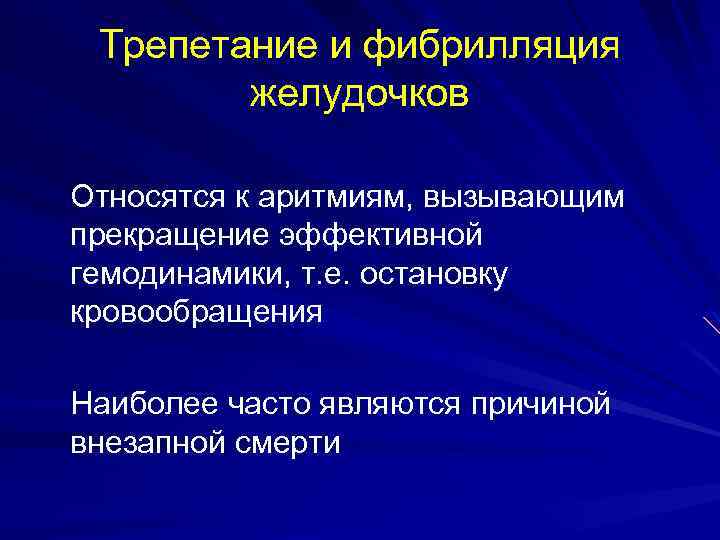 Трепетание и фибрилляция желудочков

Относятся к аритмиям, вызывающим прекращение эффективной гемодинамики, т.е. остановку кровообращения

Наиболее часто являются причиной внезапной смерти